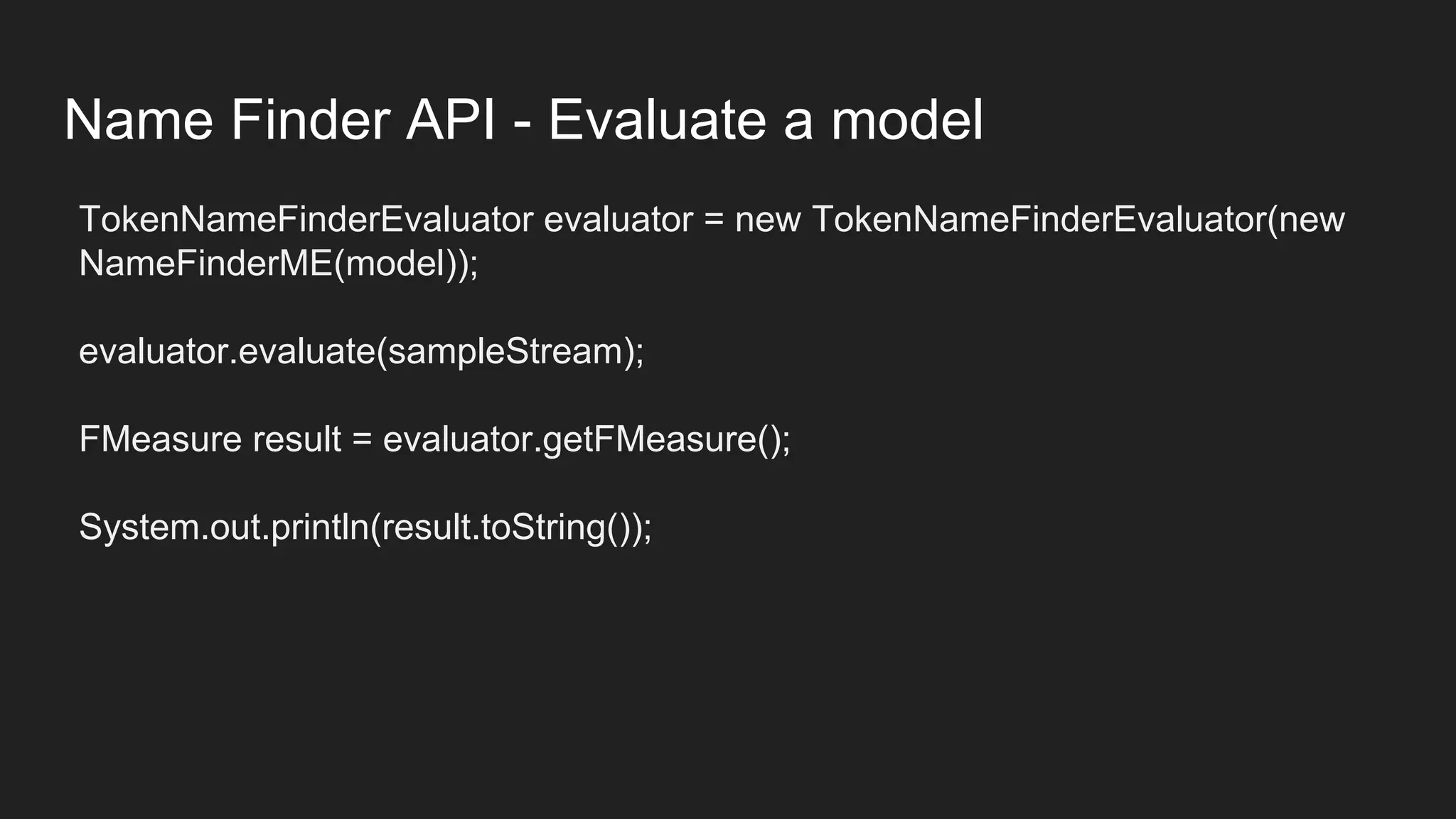 Name Finder API - Evaluate a model

TokenNameFinderEvaluator evaluator = new TokenNameFinderEvaluator(new NameFinderME(model));

evaluator.evaluate(sampleStream);

FMeasure result = evaluator.getFMeasure();

System.out.println(result.toString());